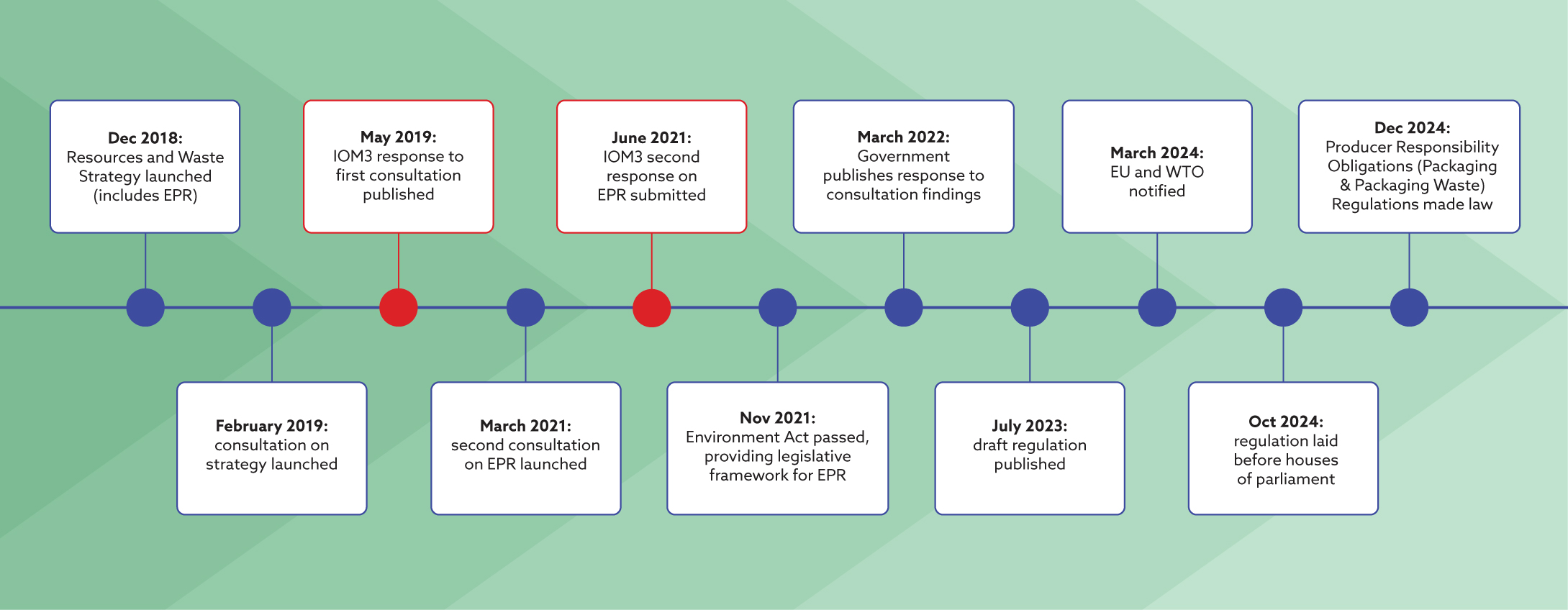 Dec 2018:
Resources and Waste Strategy launched (includes EPR)

February 2019:
consultation on strategy launched

May 2019:
IOM3 response to first consultation published

March 2021:
second consultation on EPR launched

June 2021:
IOM3 second response on EPR submitted

Nov 2021:
Environment Act passed, providing legislative framework for EPR

March 2022:
Government publishes response to consultation findings

July 2023:
draft regulation published

March 2024:
EU and WTO notified

Oct 2024:
regulation laid before houses of parliament

Dec 2024:
Producer Responsibility Obligations (Packaging & Packaging Waste) Regulations made law